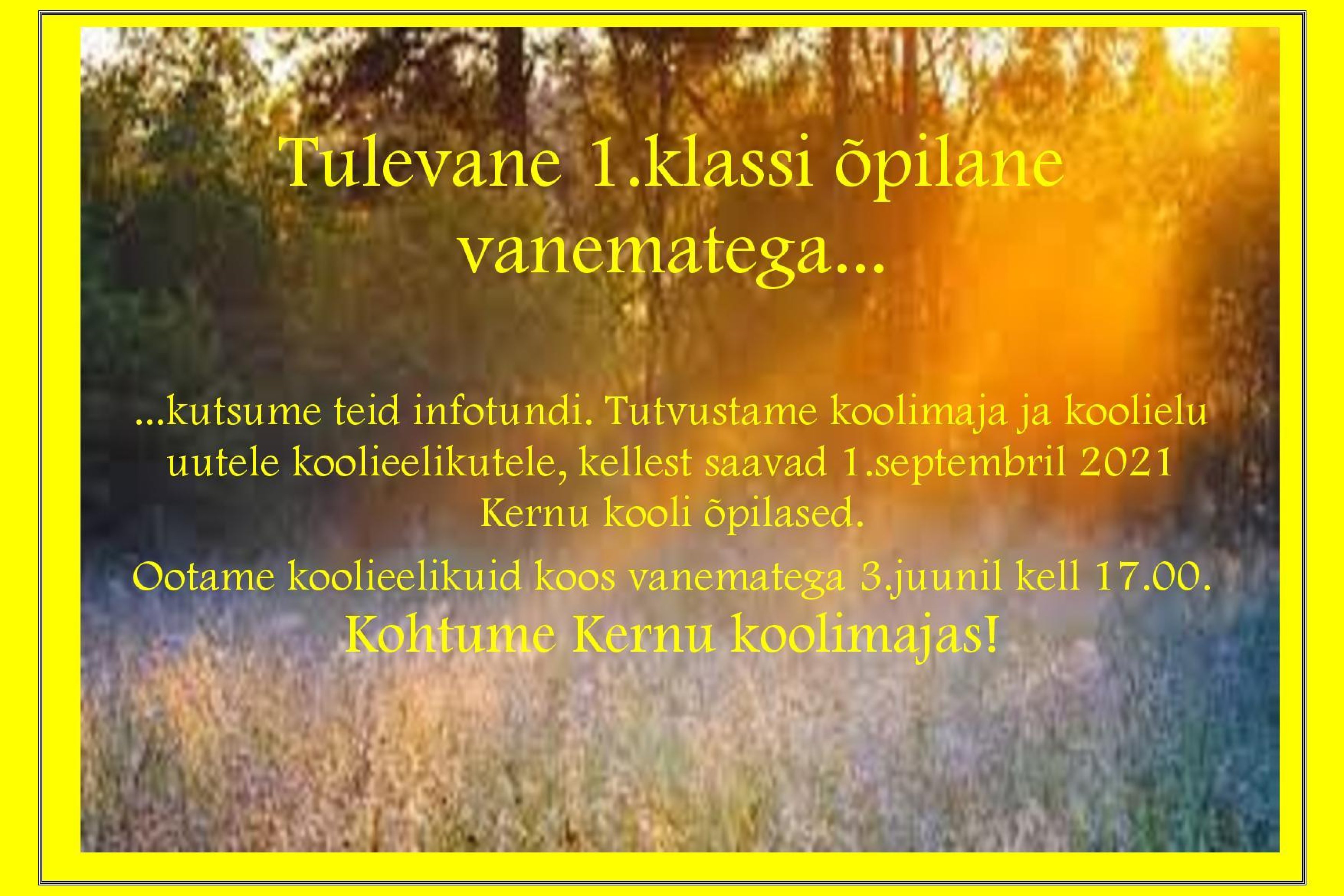 Tulevane 1.klassi õpilane vanematega...

...kutsume teid infotundi. Tutvustame koolimaja ja koolielu uutele koolieelikutele, kellest saavad 1.septembril 2021 Kernu kooli õpilased.

Ootame koolieelikuid koos vanematega 3.juunil kell 17.00.
Kohtume Kernu koolimajas!